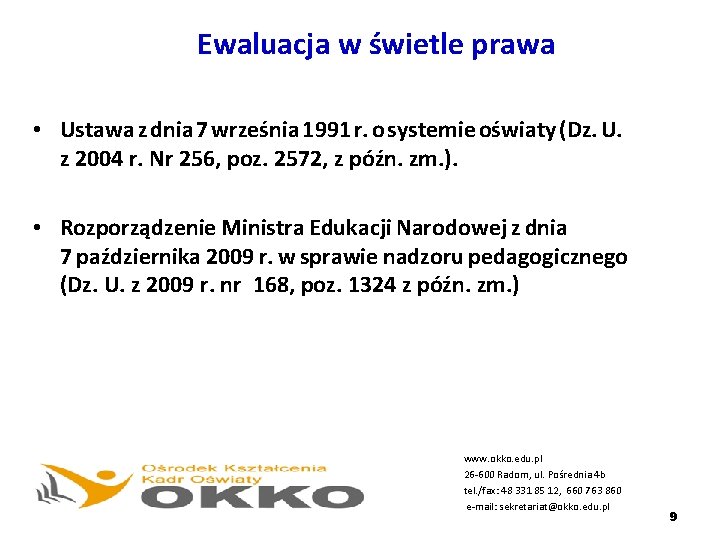 Ewaluacja w świetle prawa

• Ustawa z dnia 7 września 1991 r. o systemie oświaty (Dz. U. z 2004 r. Nr 256, poz. 2572, z późn. zm.).

• Rozporządzenie Ministra Edukacji Narodowej z dnia 7 października 2009 r. w sprawie nadzoru pedagogicznego (Dz. U. z 2009 r. nr 168, poz. 1324 z późn. zm.)

Ośrodek Kształcenia Kadr Oświaty
OKKO

www.okko.edu.pl
26-600 Radom, ul. Pośrednia 4b
tel./fax: 48 331 85 12, 660 763 860
e-mail: sekretariat@okko.edu.pl

9